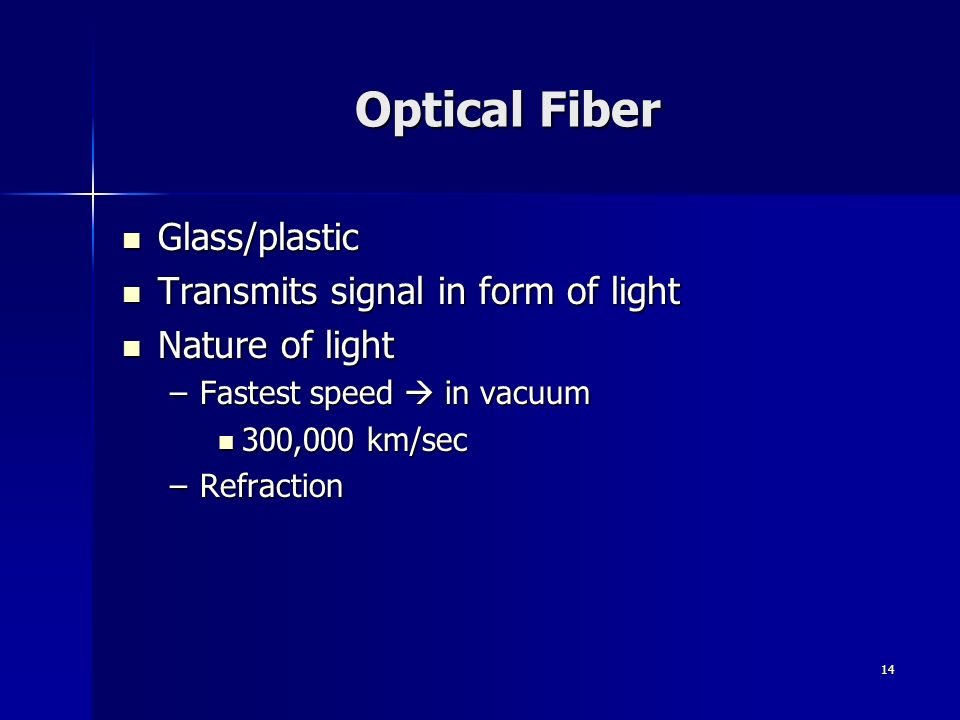 Optical Fiber

- Glass/plastic
- Transmits signal in form of light
- Nature of light
  – Fastest speed → in vacuum
    - 300,000 km/sec
  – Refraction

14